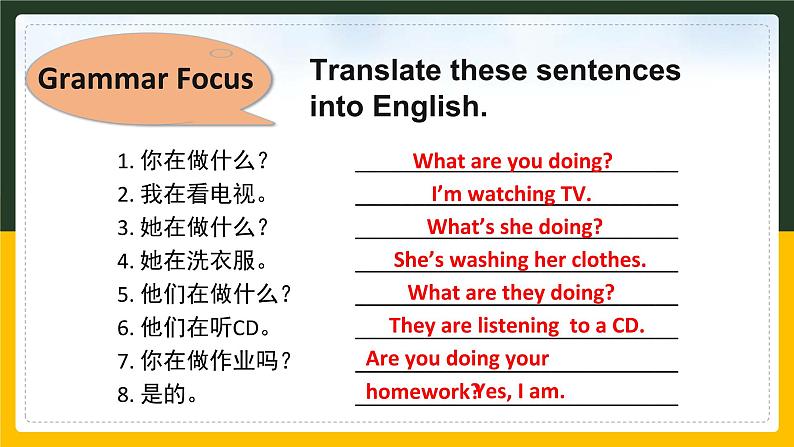 Grammar Focus

Translate these sentences into English.

1. 你在做什么？ What are you doing?
2. 我在看电视。 I'm watching TV.
3. 她在做什么？ What's she doing?
4. 她在洗衣服。 She's washing her clothes.
5. 他们在做什么？ What are they doing?
6. 他们在听CD。 They are listening to a CD.
7. 你在做作业吗？ Are you doing your homework?
8. 是的。 Yes, I am.